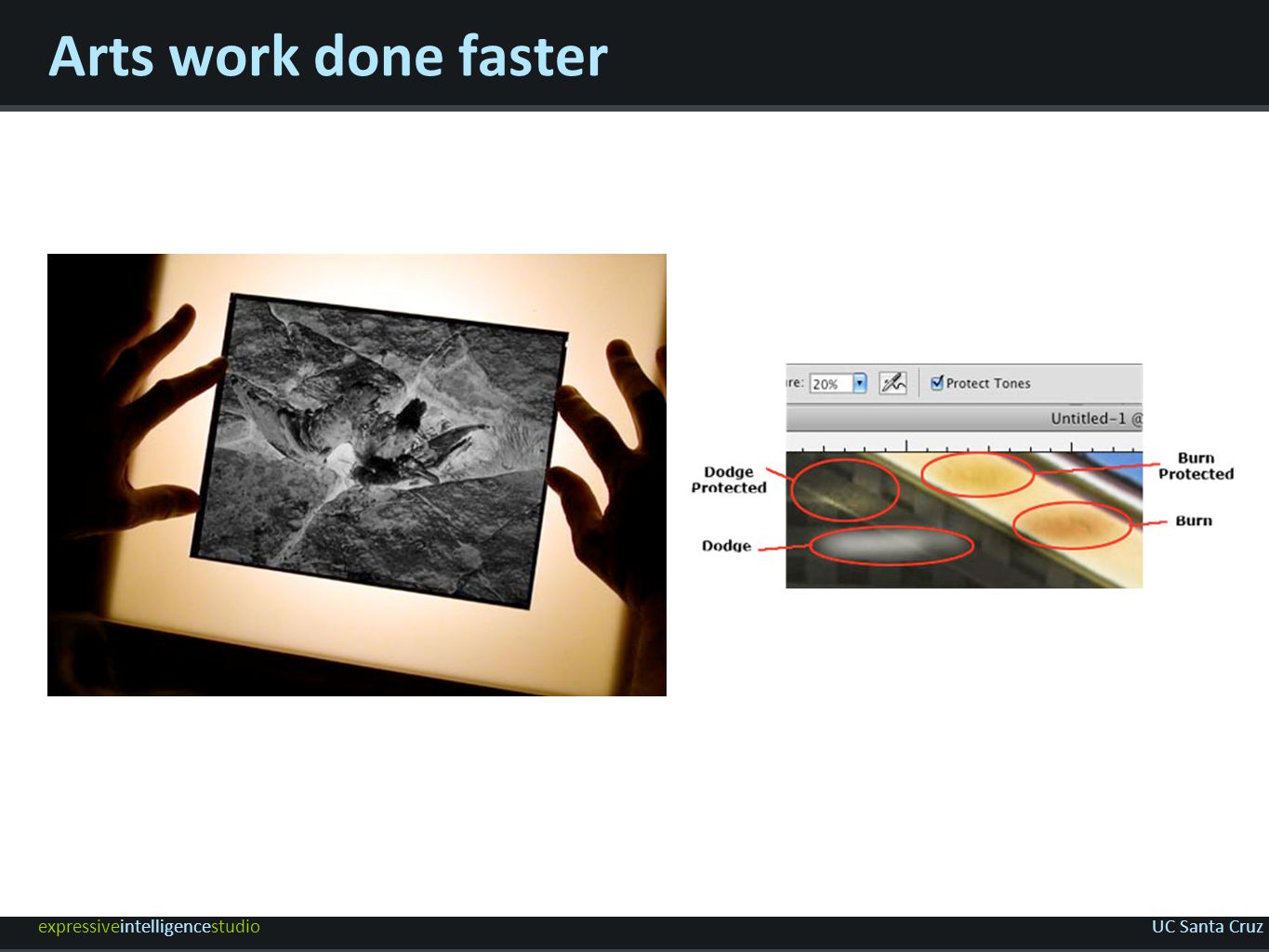 Arts work done faster

re: 20%

Protect Tones

Untitled-1 @

Dodge Protected

Dodge

Burn Protected

Burn

expressiveintelligencestudio

UC Santa Cruz